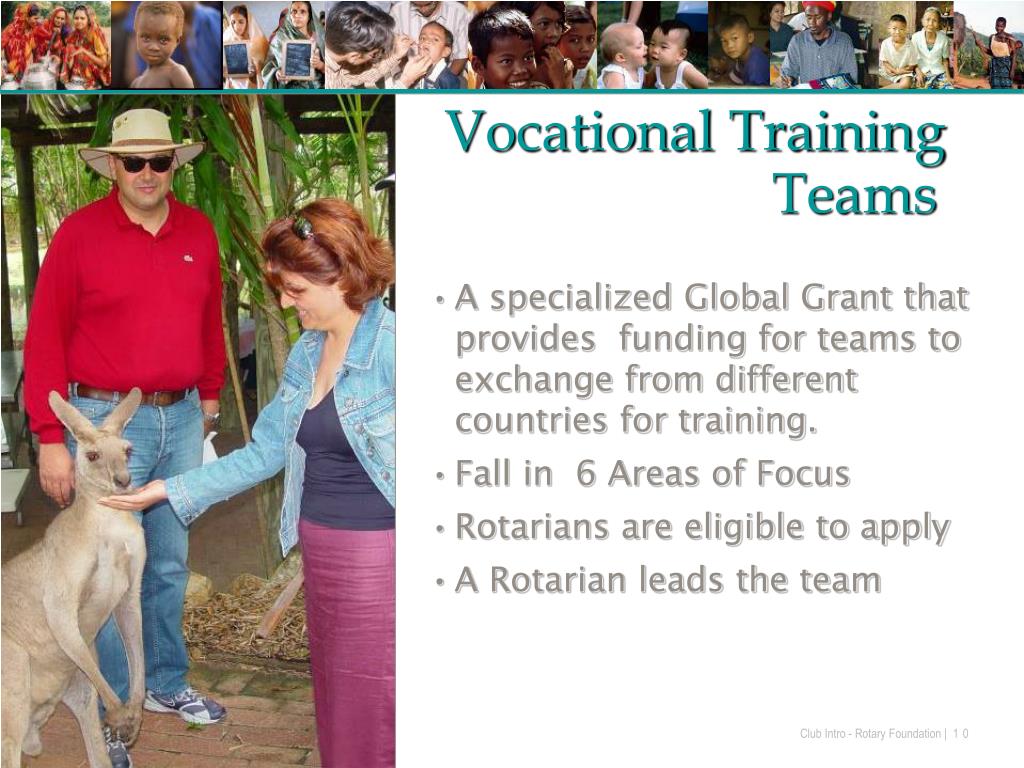 Vocational Training Teams

• A specialized Global Grant that provides funding for teams to exchange from different countries for training.

• Fall in 6 Areas of Focus

• Rotarians are eligible to apply

• A Rotarian leads the team

Club Intro - Rotary Foundation | 1 0